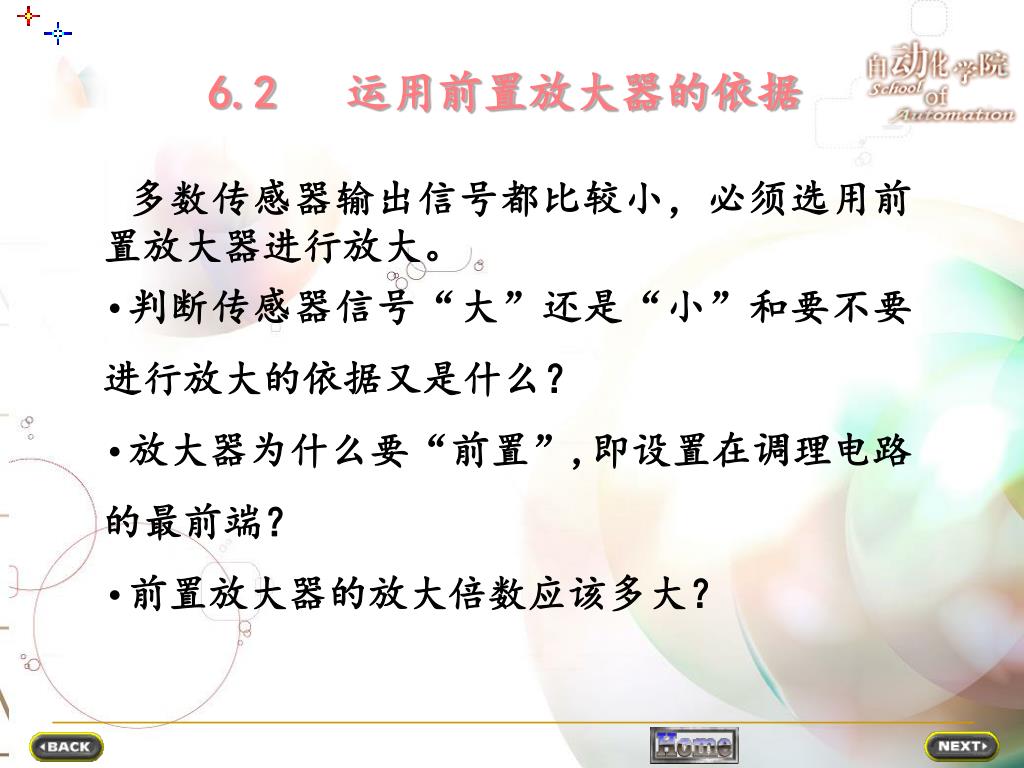 6.2 运用前置放大器的依据

自动化学院 School of Automation

多数传感器输出信号都比较小，必须选用前置放大器进行放大。

•判断传感器信号“大”还是“小”和要不要进行放大的依据又是什么？

•放大器为什么要“前置”,即设置在调理电路的最前端?

•前置放大器的放大倍数应该多大？

BACK

Home

NEXT